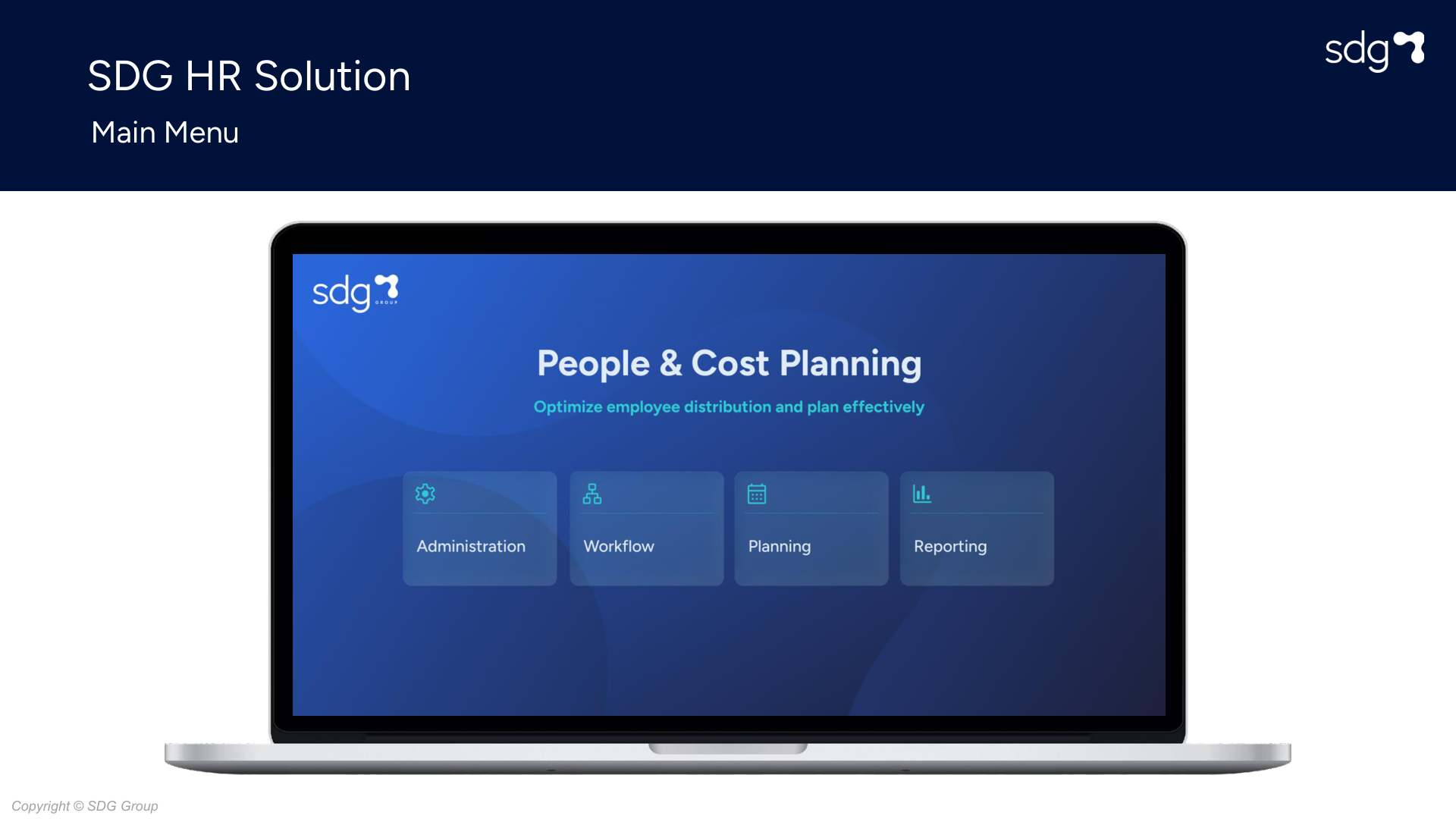 SDG HR Solution

Main Menu

sdg

sdg GROUP

People & Cost Planning

Optimize employee distribution and plan effectively

Administration

Workflow

Planning

Reporting

Copyright © SDG Group